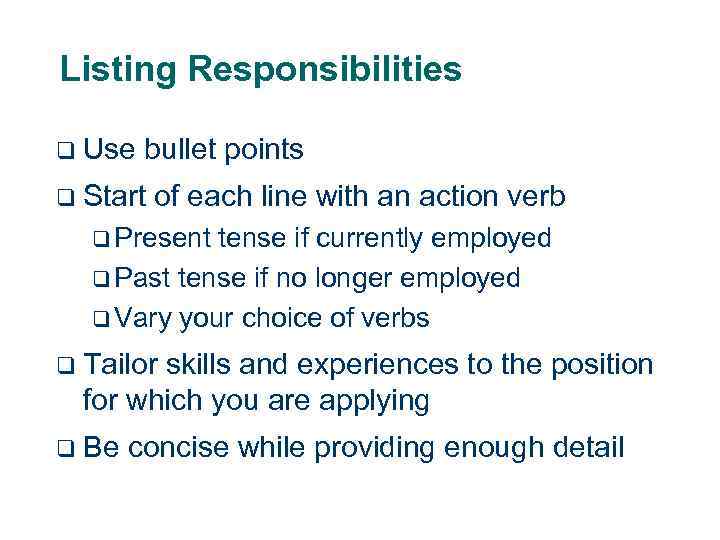 Listing Responsibilities

❑ Use bullet points

❑ Start of each line with an action verb

❑ Present tense if currently employed

❑ Past tense if no longer employed

❑ Vary your choice of verbs

❑ Tailor skills and experiences to the position for which you are applying

❑ Be concise while providing enough detail